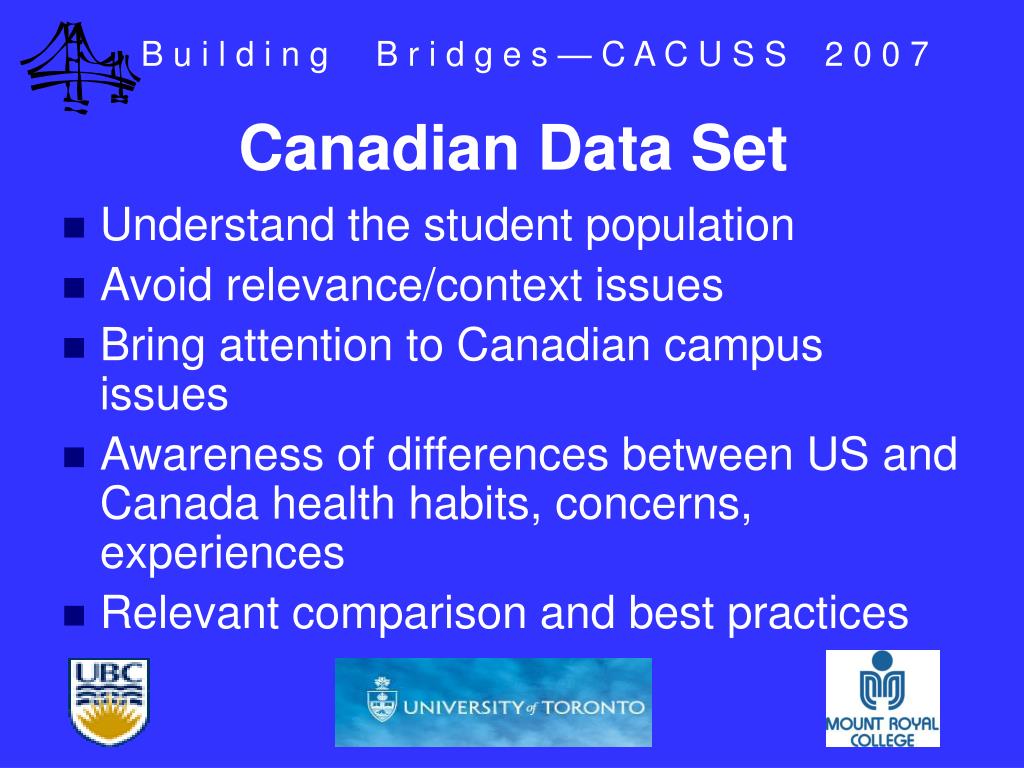 Building Bridges—CACUSS 2007

Canadian Data Set

- Understand the student population
- Avoid relevance/context issues
- Bring attention to Canadian campus issues
- Awareness of differences between US and Canada health habits, concerns, experiences
- Relevant comparison and best practices

UBC

UNIVERSITY of TORONTO

MOUNT ROYAL COLLEGE